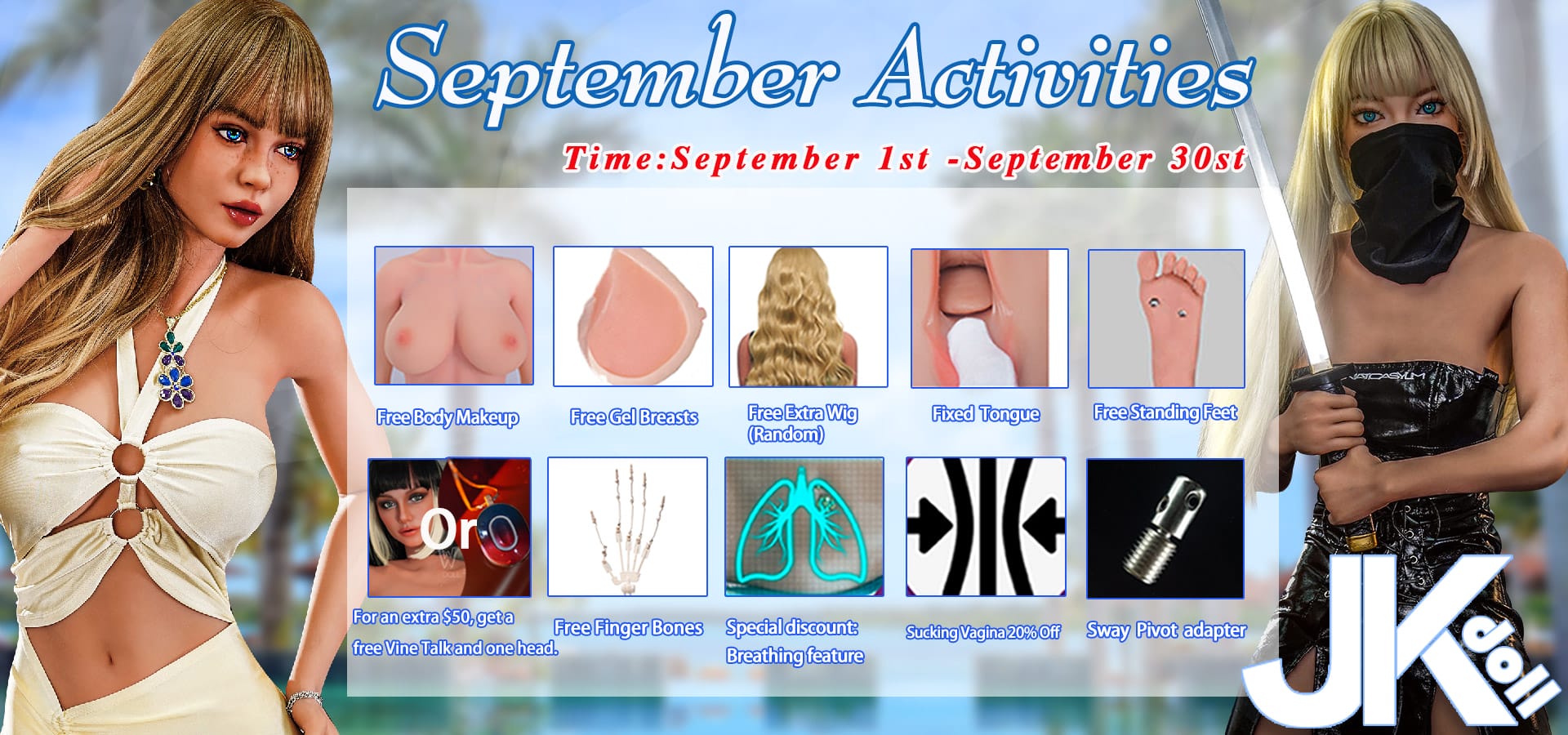 September Activities

Time:September 1st -September 30st

Free Body Makeup

Free Gel Breasts

Free Extra Wig (Random)

Fixed Tongue

Free Standing Feet

Or

For an extra $50, get a free Vine Talk and one head.

Free Finger Bones

Special discount: Breathing feature

Sucking Vagina 20% Off

Sway Pivot adapter

JK doll